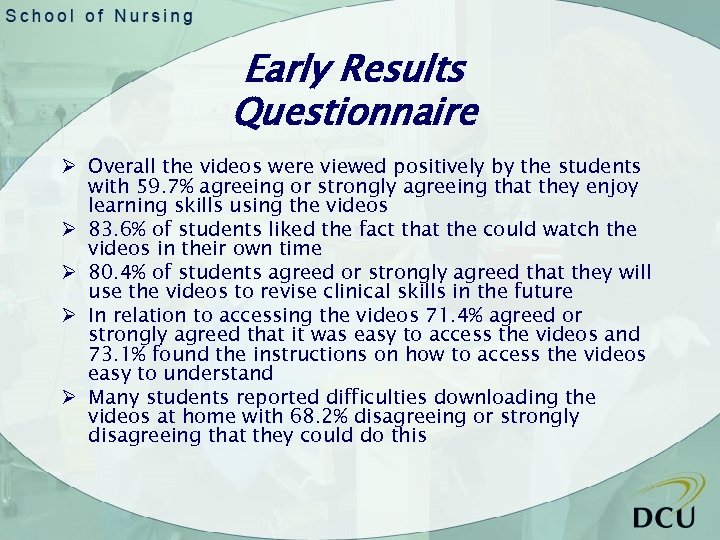 School of Nursing

Early Results
Questionnaire

➢ Overall the videos were viewed positively by the students with 59.7% agreeing or strongly agreeing that they enjoy learning skills using the videos
➢ 83.6% of students liked the fact that the could watch the videos in their own time
➢ 80.4% of students agreed or strongly agreed that they will use the videos to revise clinical skills in the future
➢ In relation to accessing the videos 71.4% agreed or strongly agreed that it was easy to access the videos and 73.1% found the instructions on how to access the videos easy to understand
➢ Many students reported difficulties downloading the videos at home with 68.2% disagreeing or strongly disagreeing that they could do this

DCU